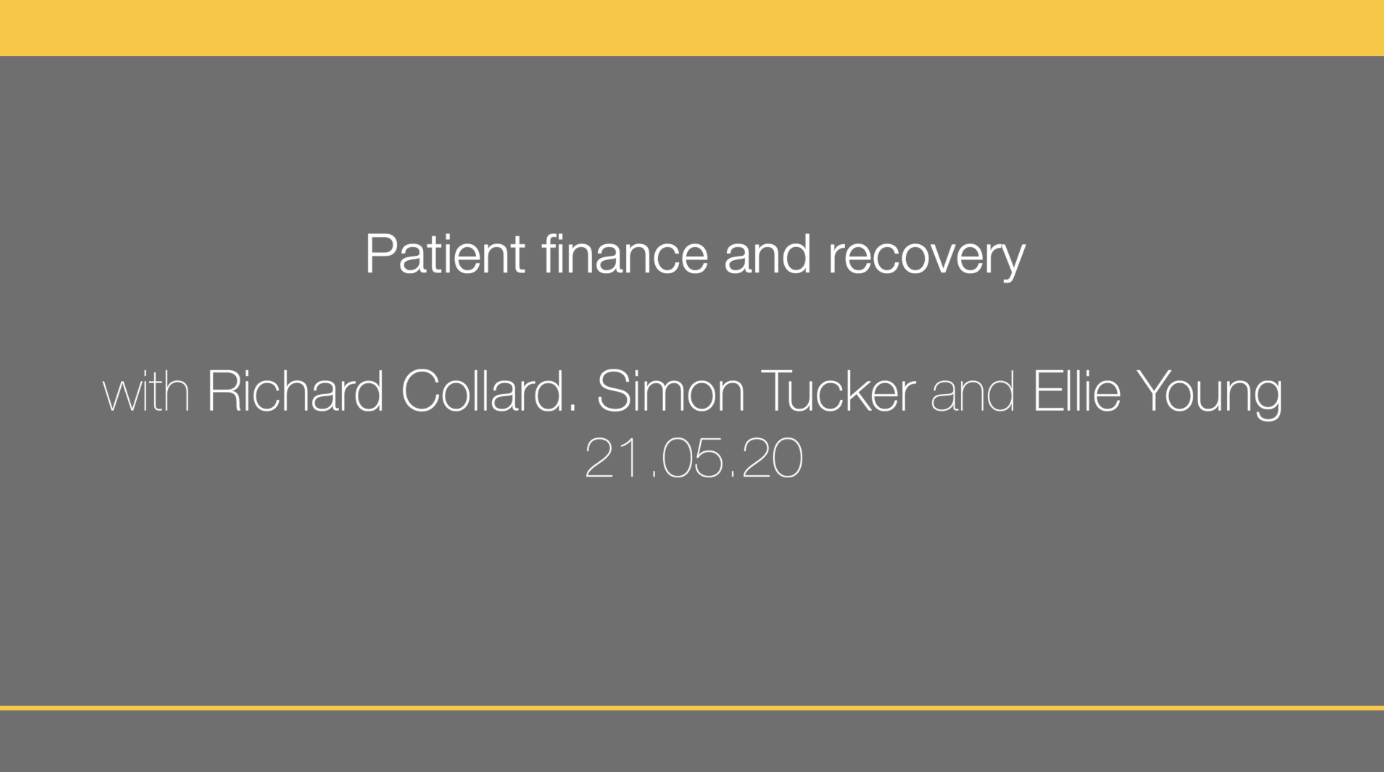 Patient finance and recovery

with Richard Collard. Simon Tucker and Ellie Young
21.05.20